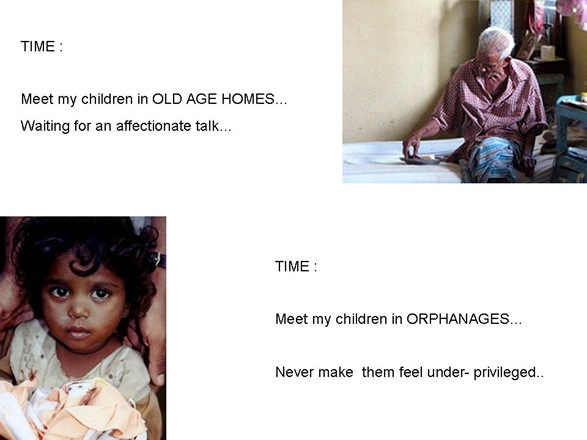 TIME :

Meet my children in OLD AGE HOMES...

Waiting for an affectionate talk...

TIME :

Meet my children in ORPHANAGES...

Never make them feel under- privileged..